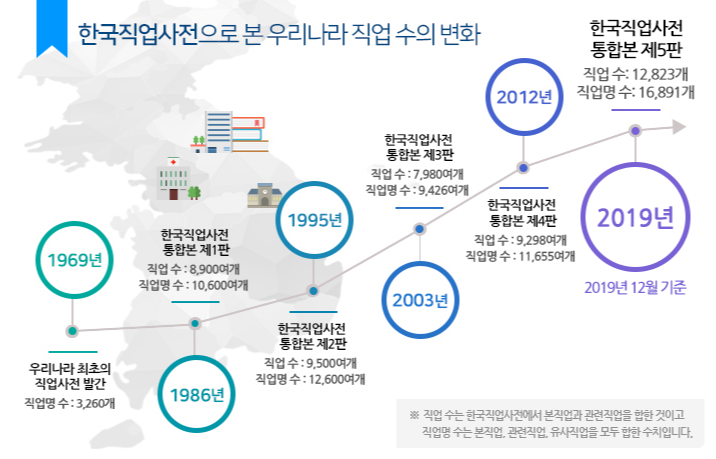 한국직업사전으로 본 우리나라 직업 수의 변화

1969년

우리나라 최초의 직업사전 발간
직업명 수 : 3,260개

한국직업사전 통합본 제1판
직업 수 : 8,900여개
직업명 수 : 10,600여개

1986년

1995년

한국직업사전 통합본 제2판
직업 수 : 9,500여개
직업명 수 : 12,600여개

한국직업사전 통합본 제3판
직업 수 : 7,980여개
직업명 수 : 9,426여개

2003년

2012년

한국직업사전 통합본 제4판
직업 수 : 9,298여개
직업명 수 : 11,655여개

한국직업사전 통합본 제5판
직업 수: 12,823개
직업명 수: 16,891개

2019년

2019년 12월 기준

※ 직업 수는 한국직업사전에서 본직업과 관련직업을 합한 것이고 직업명 수는 본직업, 관련직업, 유사직업을 모두 합한 수치입니다.